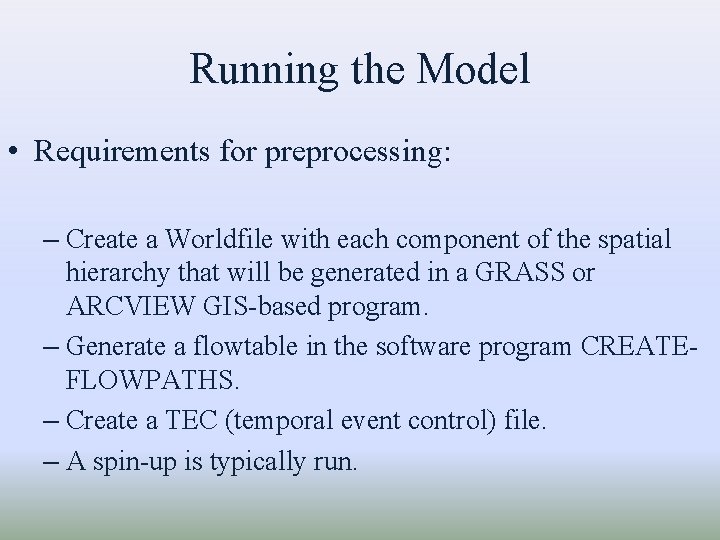 Running the Model

• Requirements for preprocessing:

– Create a Worldfile with each component of the spatial hierarchy that will be generated in a GRASS or ARCVIEW GIS-based program.

– Generate a flowtable in the software program CREATE-FLOWPATHS.

– Create a TEC (temporal event control) file.

– A spin-up is typically run.